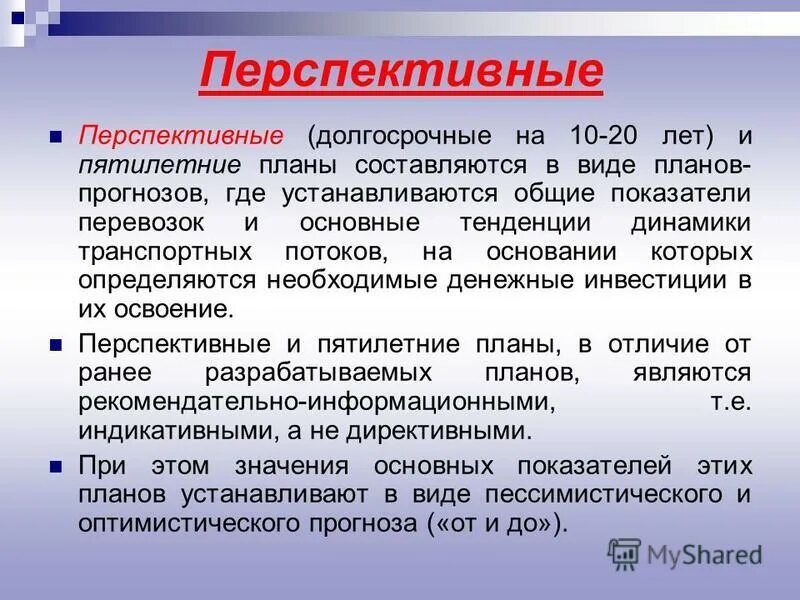 Перспективные

Перспективные (долгосрочные на 10-20 лет) и пятилетние планы составляются в виде планов-прогнозов, где устанавливаются общие показатели перевозок и основные тенденции динамики транспортных потоков, на основании которых определяются необходимые денежные инвестиции в их освоение.

Перспективные и пятилетние планы, в отличие от ранее разрабатываемых планов, являются рекомендательно-информационными, т.е. индикативными, а не директивными.

При этом значения основных показателей этих планов устанавливают в виде пессимистического и оптимистического прогноза («от и до»).

MyShared